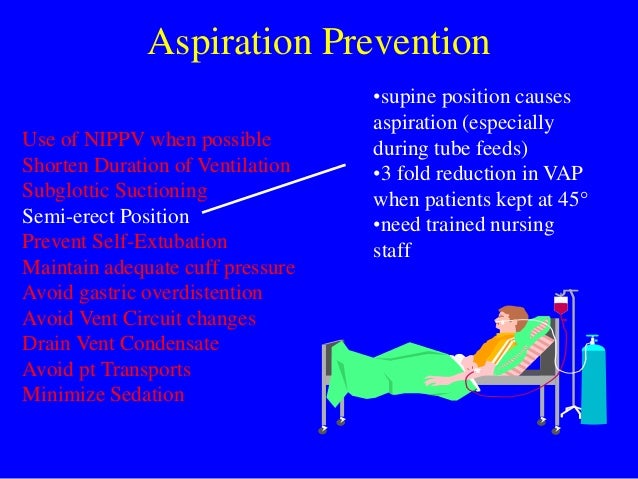 Aspiration Prevention

Use of NIPPV when possible
Shorten Duration of Ventilation
Subglottic Suctioning
Semi-erect Position
Prevent Self-Extubation
Maintain adequate cuff pressure
Avoid gastric overdistention
Avoid Vent Circuit changes
Drain Vent Condensate
Avoid pt Transports
Minimize Sedation

•supine position causes aspiration (especially during tube feeds)
•3 fold reduction in VAP when patients kept at 45°
•need trained nursing staff